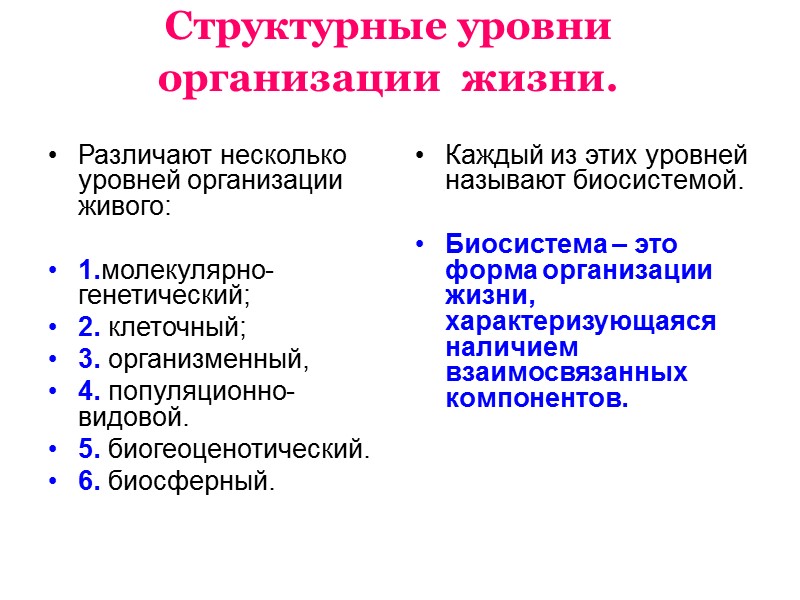 Структурные уровни организации жизни.

• Различают несколько уровней организации живого:

• 1.молекулярно-генетический;
• 2. клеточный;
• 3. организменный,
• 4. популяционно-видовой.
• 5. биогеоценотический.
• 6. биосферный.

• Каждый из этих уровней называют биосистемой.

• Биосистема – это форма организации жизни, характеризующаяся наличием взаимосвязанных компонентов.